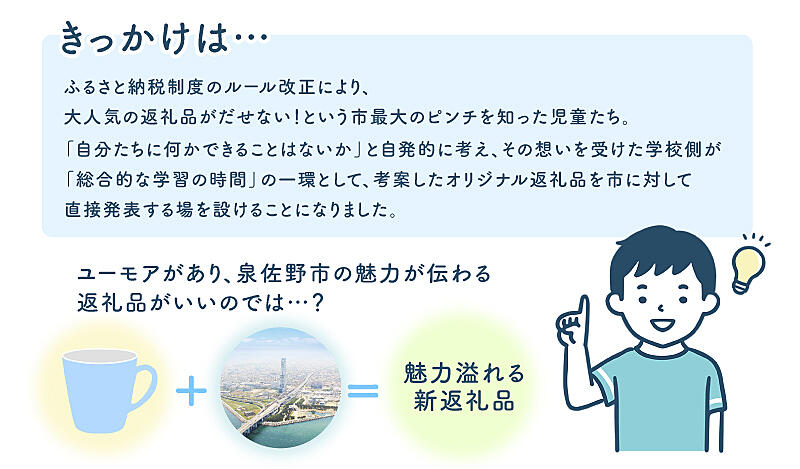 きっかけは…

ふるさと納税制度のルール改正により、
大人気の返礼品がだせない！という市最大のピンチを知った児童たち。
「自分たちに何かできることはないか」と自発的に考え、その想いを受けた学校側が
「総合的な学習の時間」の一環として、考案したオリジナル返礼品を市に対して
直接発表する場を設けることになりました。

ユーモアがあり、泉佐野市の魅力が伝わる
返礼品がいいのでは…？

+ =

魅力溢れる
新返礼品